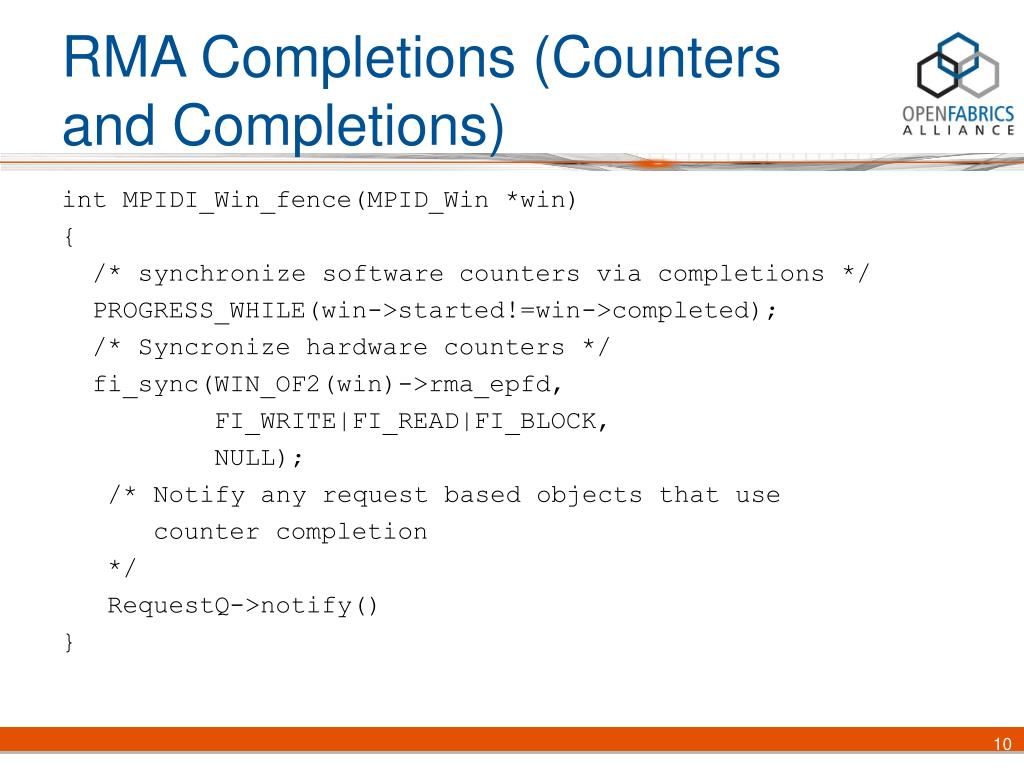 RMA Completions (Counters and Completions)

OPENFABRICS ALLIANCE

int MPIDI_Win_fence(MPID_Win *win)
{
  /* synchronize software counters via completions */
  PROGRESS_WHILE(win->started!=win->completed);
  /* Syncronize hardware counters */
  fi_sync(WIN_OF2(win)->rma_epfd,
          FI_WRITE|FI_READ|FI_BLOCK,
          NULL);
   /* Notify any request based objects that use
      counter completion
   */
   RequestQ->notify()
}

10